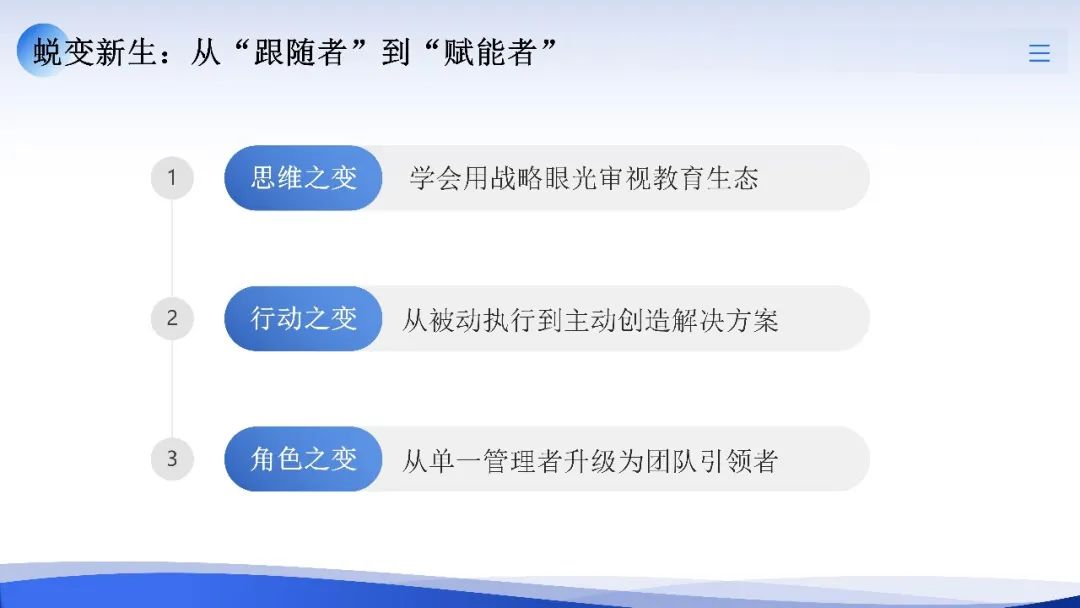 蜕变新生：从“跟随者”到“赋能者”

1 思维之变 学会用战略眼光审视教育生态

2 行动之变 从被动执行到主动创造解决方案

3 角色之变 从单一管理者升级为团队引领者